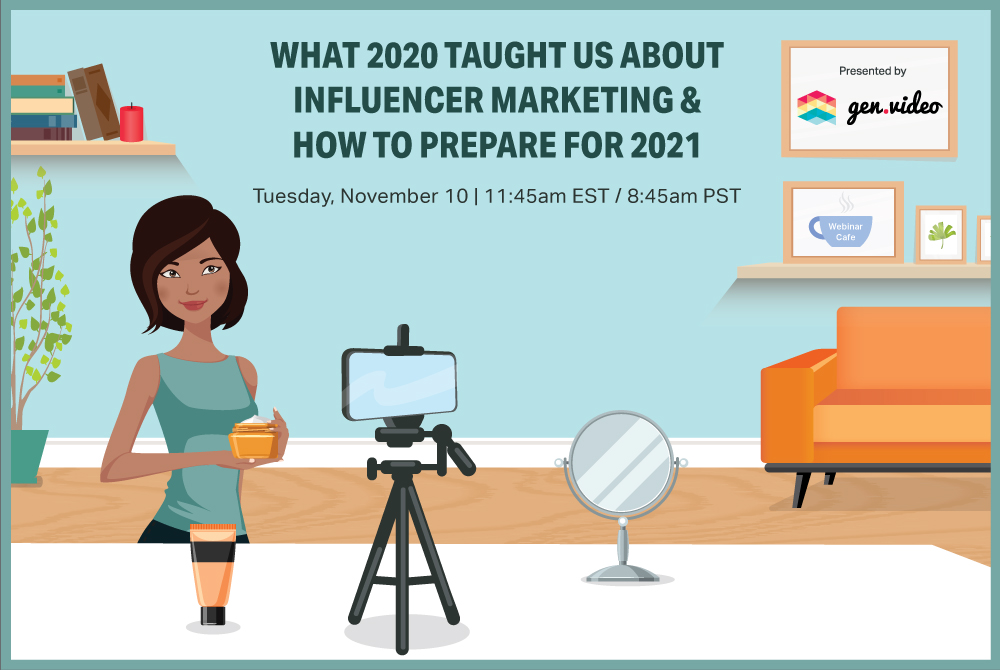 WHAT 2020 TAUGHT US ABOUT INFLUENCER MARKETING & HOW TO PREPARE FOR 2021

Tuesday, November 10 | 11:45am EST / 8:45am PST

Presented by

gen.video

Webinar Cafe